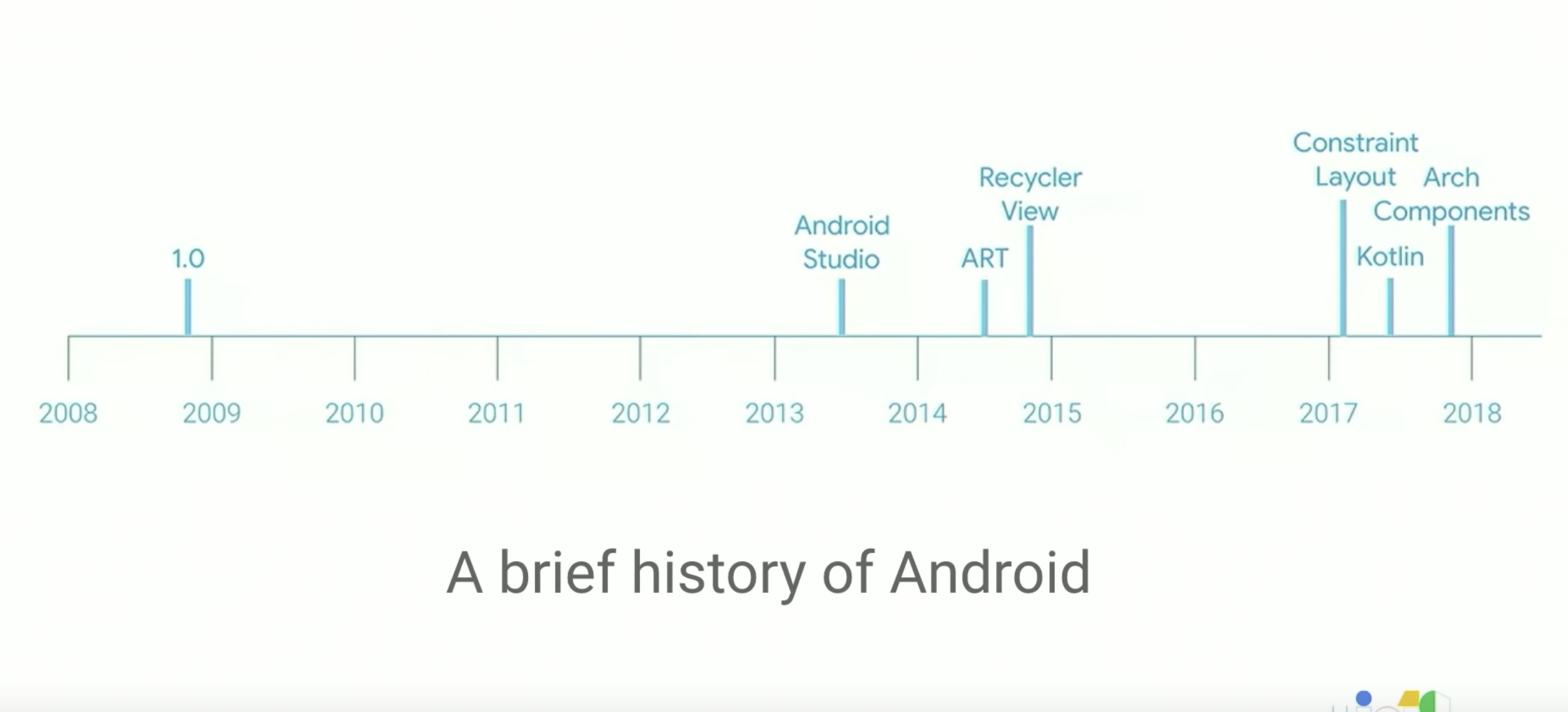 1.0

Android Studio

ART

Recycler View

Constraint Layout

Kotlin

Arch Components

2008 2009 2010 2011 2012 2013 2014 2015 2016 2017 2018

A brief history of Android